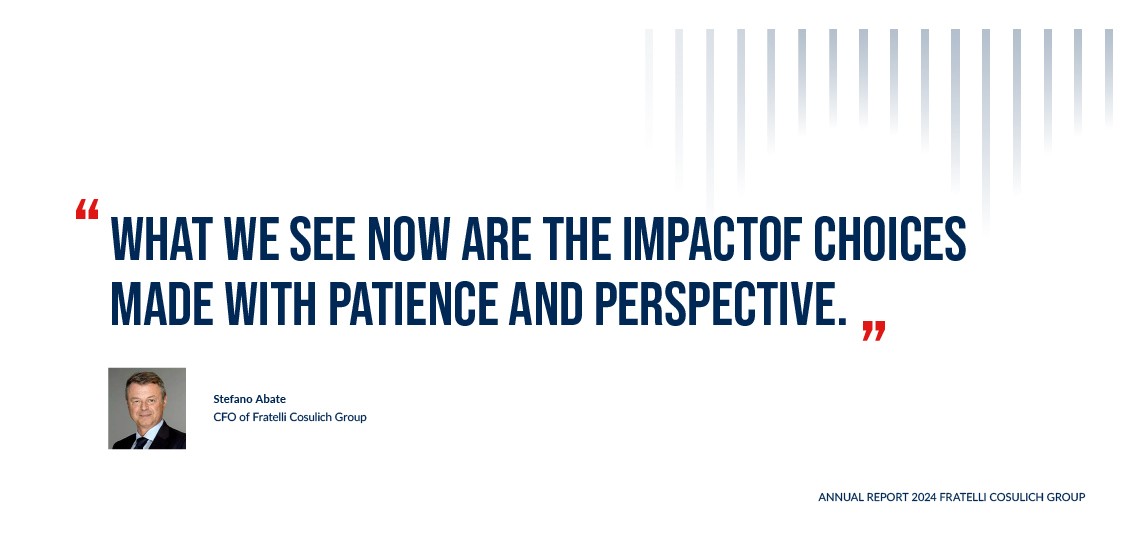 “ WHAT WE SEE NOW ARE THE IMPACTOF CHOICES MADE WITH PATIENCE AND PERSPECTIVE. ”

Stefano Abate
CFO of Fratelli Cosulich Group

ANNUAL REPORT 2024 FRATELLI COSULICH GROUP